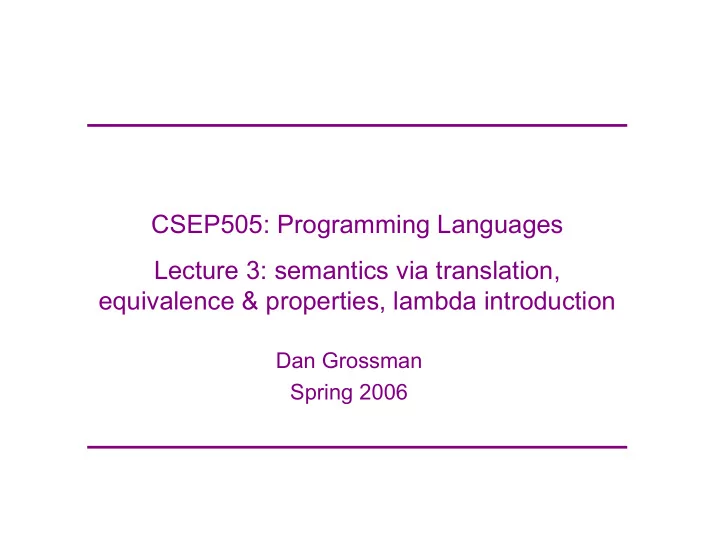 CSEP505: Programming Languages

Lecture 3: semantics via translation, equivalence & properties, lambda introduction

Dan Grossman
Spring 2006